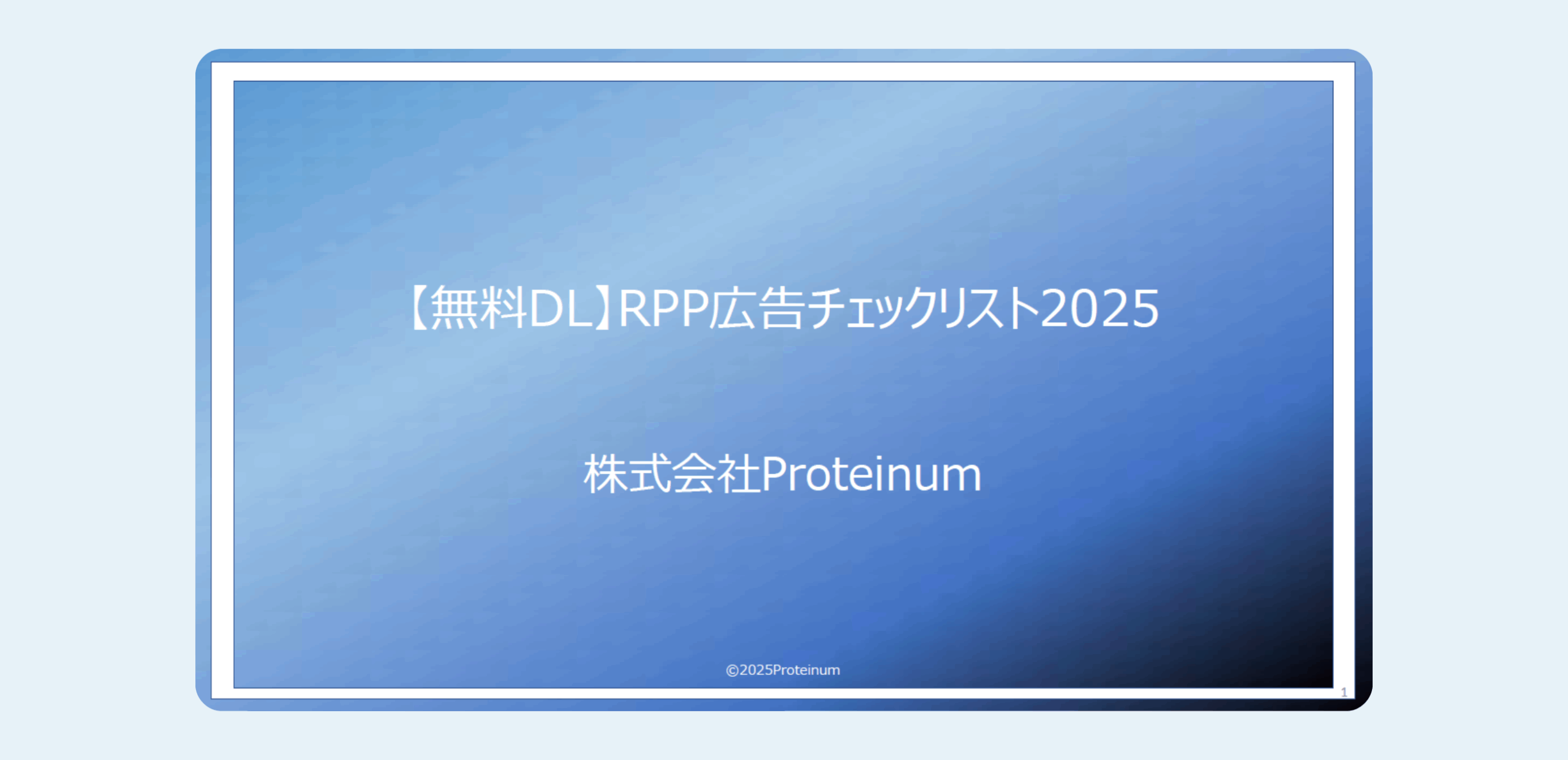 【無料DL】RPP広告チェックリスト2025

株式会社Proteinum

©2025Proteinum

1